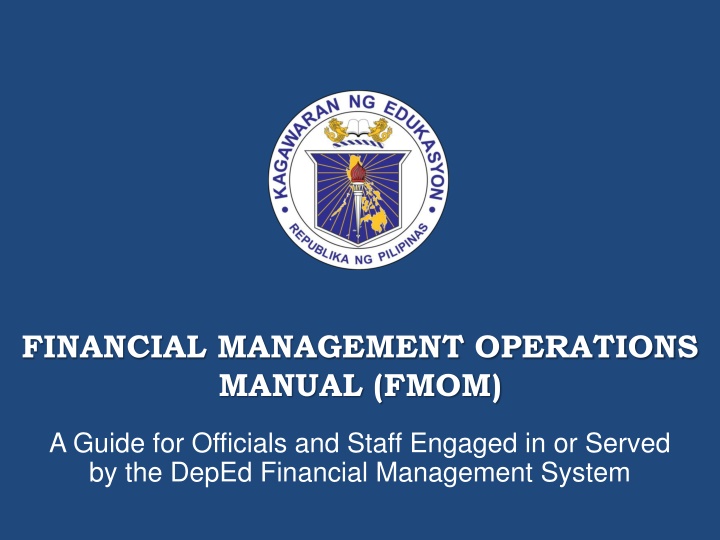 KAGAWARAN NG EDUKASYON
REPUBLIKA NG PILIPINAS

FINANCIAL MANAGEMENT OPERATIONS MANUAL (FMOM)

A Guide for Officials and Staff Engaged in or Served by the DepEd Financial Management System